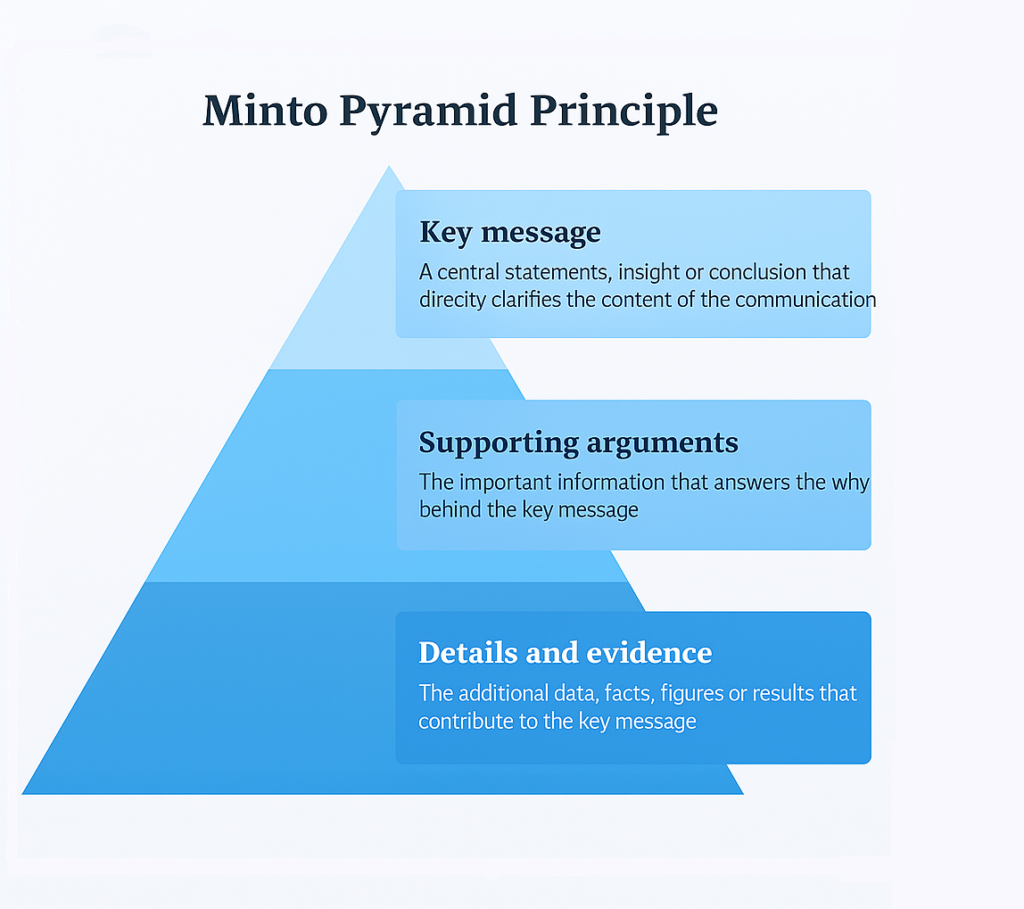 Minto Pyramid Principle

Key message
A central statements, insight or conclusion that direcity clarifies the content of the communication

Supporting arguments
The important information that answers the why behind the key message

Details and evidence
The additional data, facts, figures or results that contribute to the key message